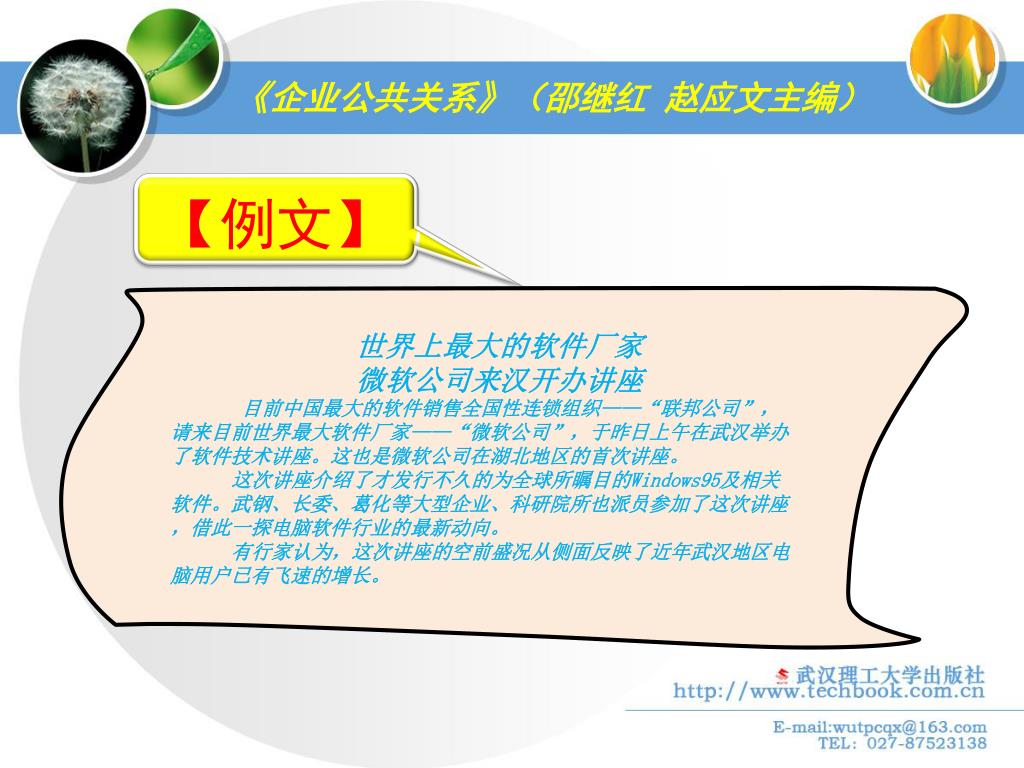 《企业公共关系》（邵继红 赵应文主编）

【例文】

世界上最大的软件厂家
微软公司来汉开办讲座

目前中国最大的软件销售全国性连锁组织——“联邦公司”，请来目前世界最大软件厂家——“微软公司”，于昨日上午在武汉举办了软件技术讲座。这也是微软公司在湖北地区的首次讲座。

这次讲座介绍了才发行不久的为全球所瞩目的Windows95及相关软件。武钢、长委、葛化等大型企业、科研院所也派员参加了这次讲座，借此一探电脑软件行业的最新动向。

有行家认为，这次讲座的空前盛况从侧面反映了近年武汉地区电脑用户已有飞速的增长。

武汉理工大学出版社
http://www.techbook.com.cn
E-mail:wutpcqx@163.com
TEL: 027-87523138